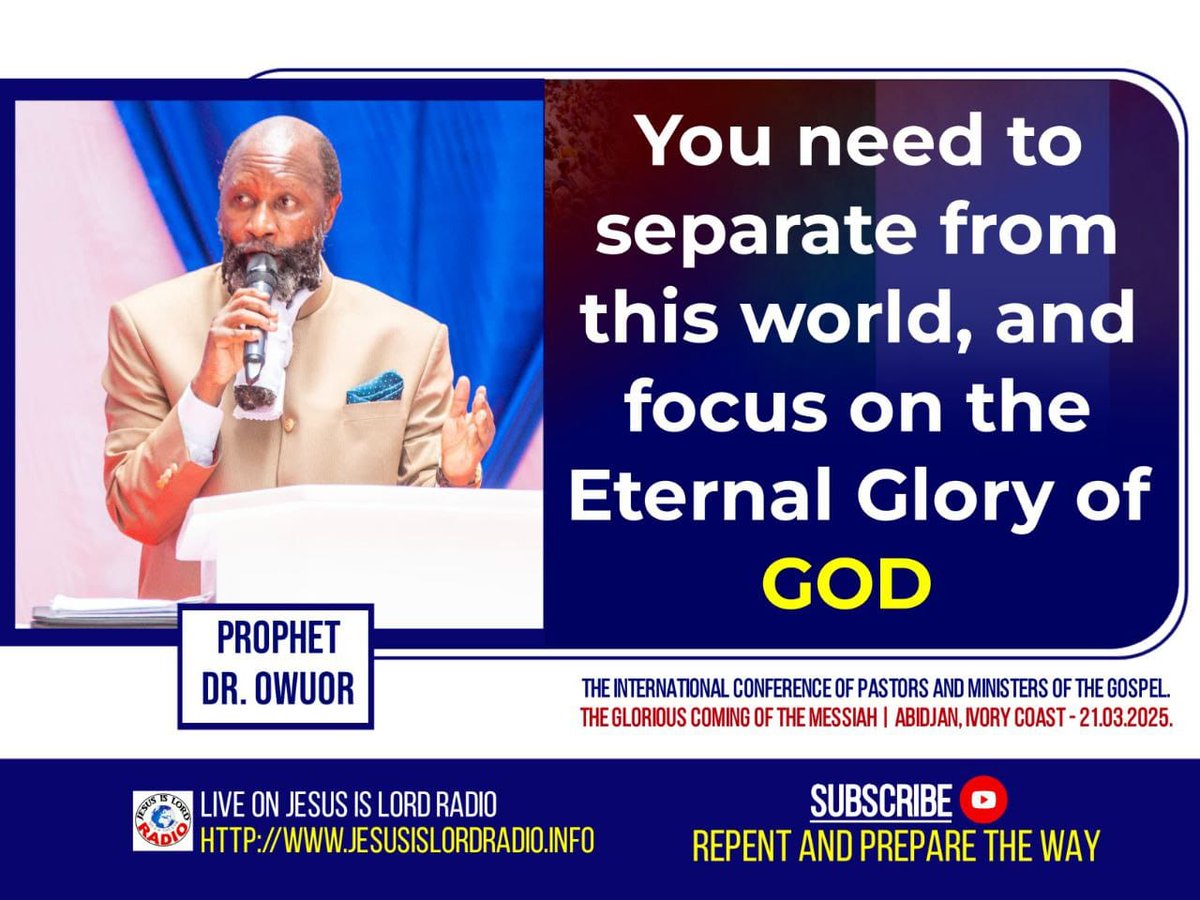 You need to separate from this world, and focus on the Eternal Glory of GOD

PROPHET DR. OWUOR

THE INTERNATIONAL CONFERENCE OF PASTORS AND MINISTERS OF THE GOSPEL.
THE GLORIOUS COMING OF THE MESSIAH | ABIDJAN, IVORY COAST - 21.03.2025.

JESUS IS LORD RADIO

LIVE ON JESUS IS LORD RADIO
HTTP://WWW.JESUSISLORDRADIO.INFO

SUBSCRIBE
REPENT AND PREPARE THE WAY